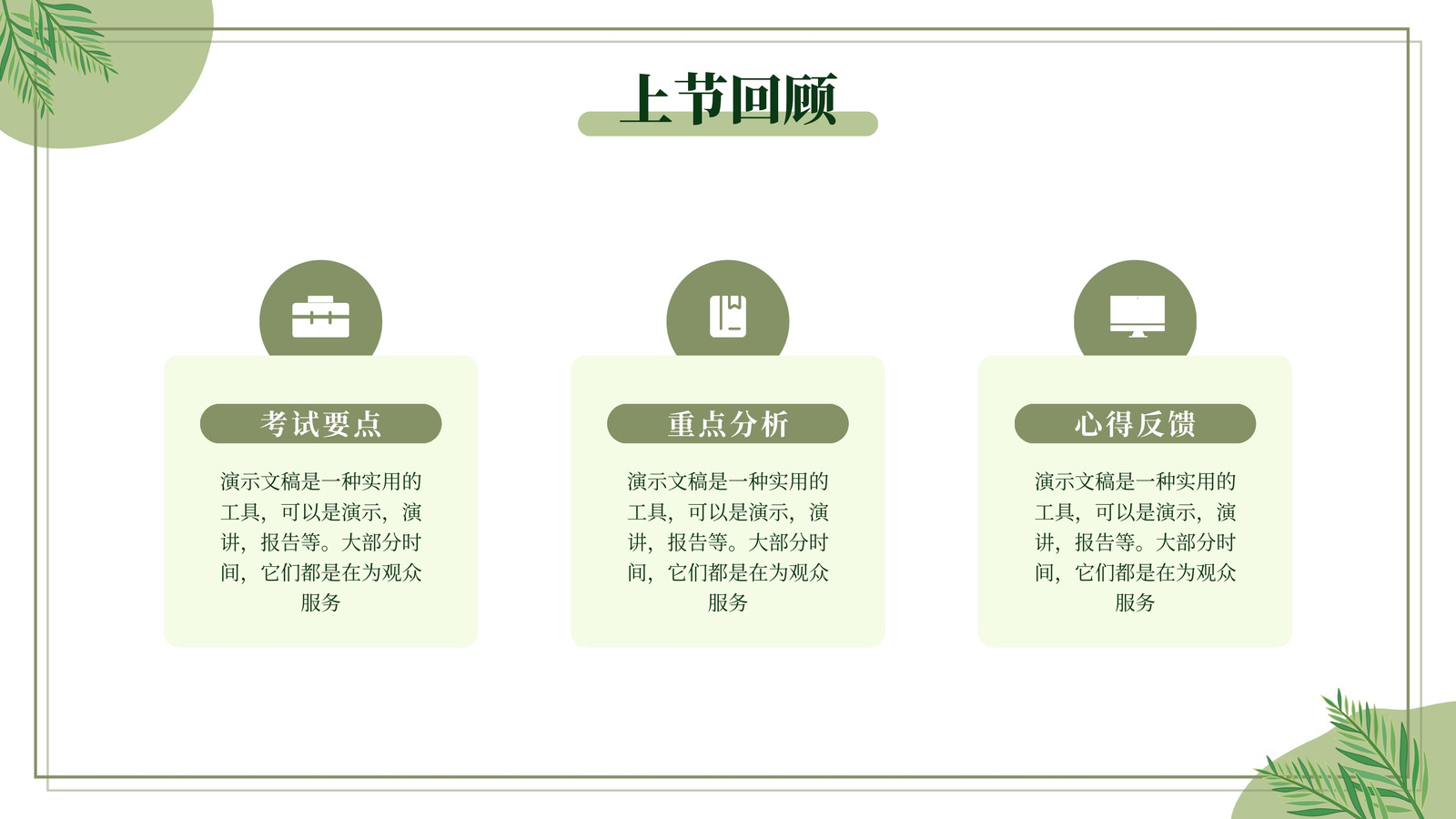 上节回顾

考试要点

演示文稿是一种实用的工具，可以是演示，演讲，报告等。大部分时间，它们都是在为观众服务

重点分析

演示文稿是一种实用的工具，可以是演示，演讲，报告等。大部分时间，它们都是在为观众服务

心得反馈

演示文稿是一种实用的工具，可以是演示，演讲，报告等。大部分时间，它们都是在为观众服务